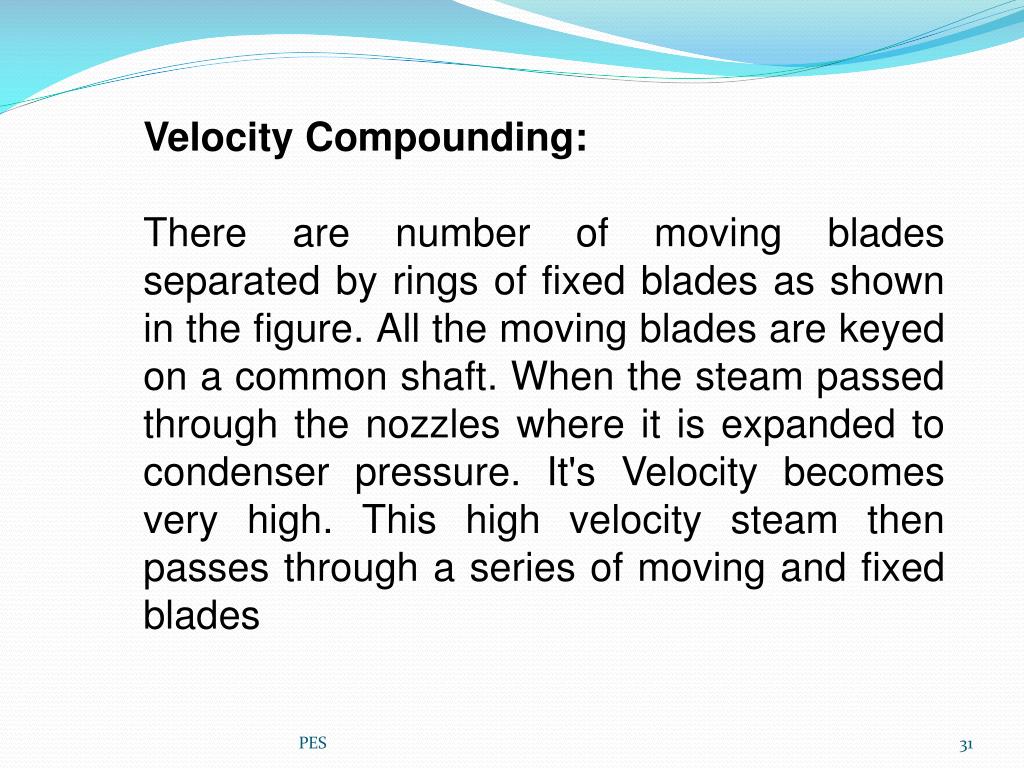 Velocity Compounding:

There are number of moving blades separated by rings of fixed blades as shown in the figure. All the moving blades are keyed on a common shaft. When the steam passed through the nozzles where it is expanded to condenser pressure. It's Velocity becomes very high. This high velocity steam then passes through a series of moving and fixed blades

PES

31